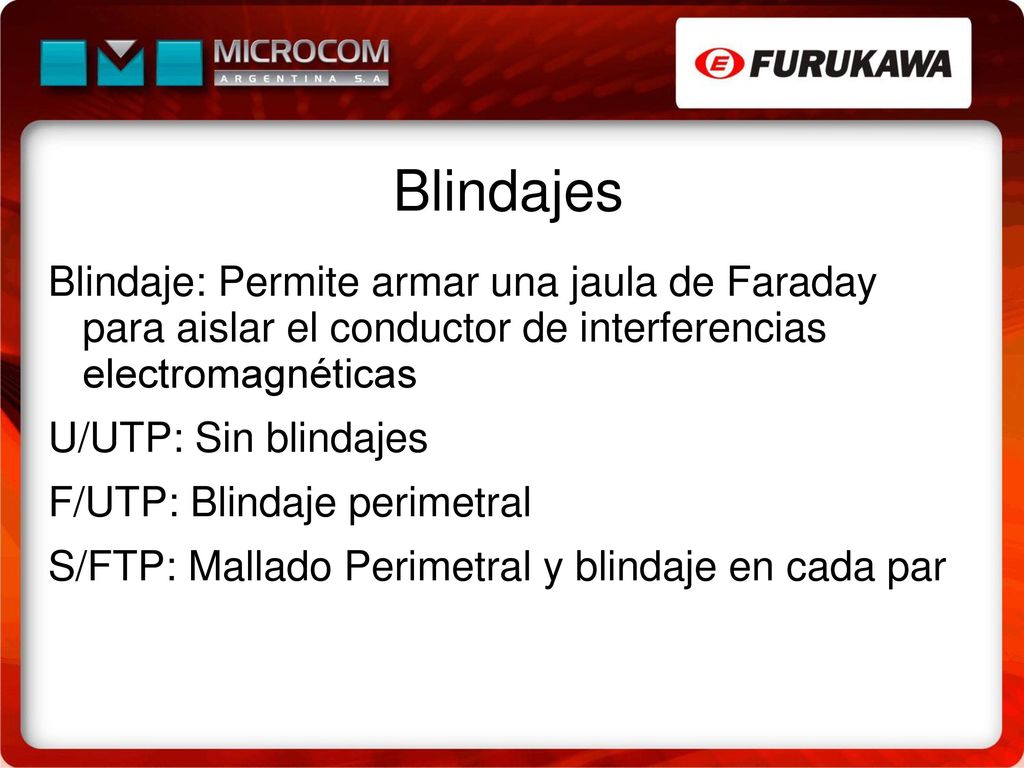 MICROCOM
ARGENTINA S.A.

FURUKAWA

Blindajes

Blindaje: Permite armar una jaula de Faraday para aislar el conductor de interferencias electromagnéticas

U/UTP: Sin blindajes

F/UTP: Blindaje perimetral

S/FTP: Mallado Perimetral y blindaje en cada par